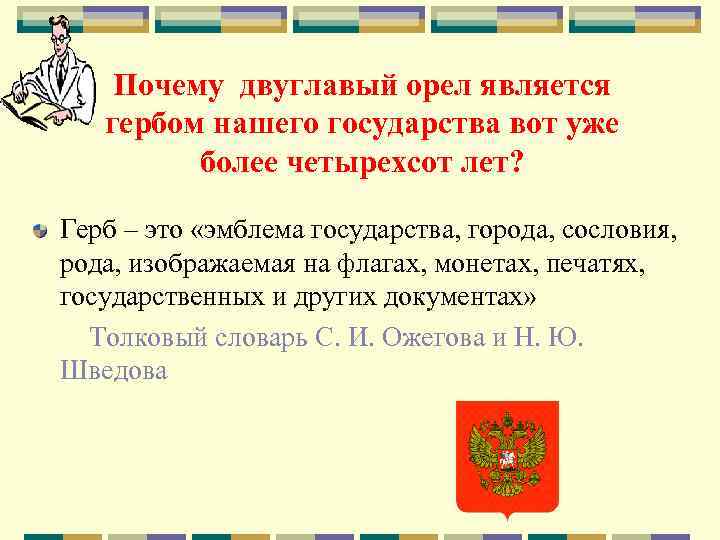 Почему двуглавый орел является гербом нашего государства вот уже более четырехсот лет?

Герб – это «эмблема государства, города, сословия, рода, изображаемая на флагах, монетах, печатях, государственных и других документах»

Толковый словарь С. И. Ожегова и Н. Ю. Шведова